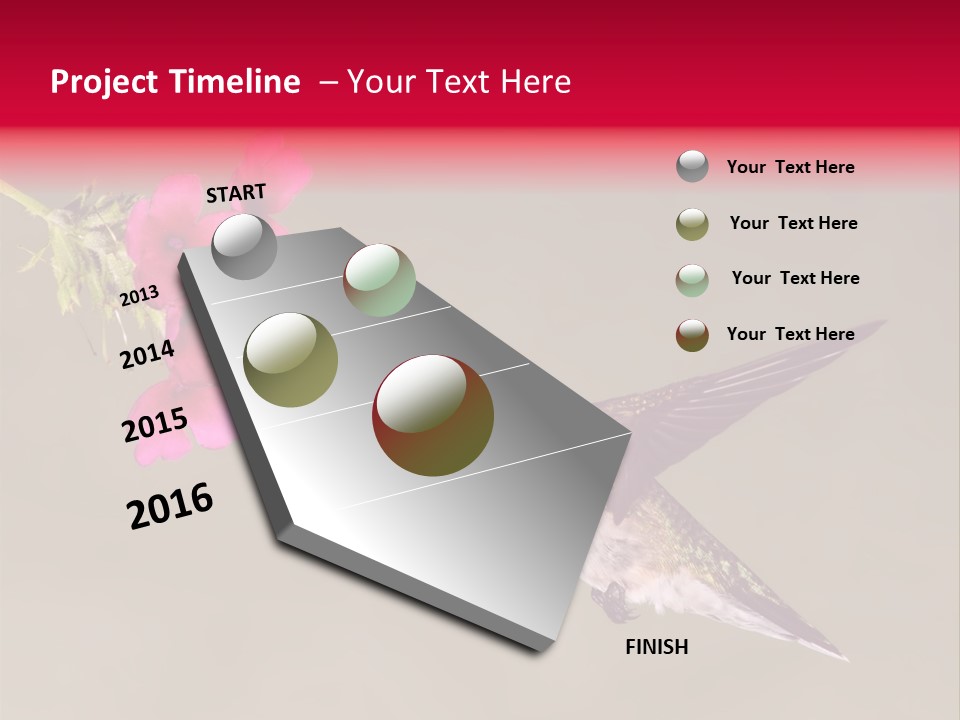 Project Timeline – Your Text Here

START

2013

2014

2015

2016

FINISH

Your Text Here

Your Text Here

Your Text Here

Your Text Here